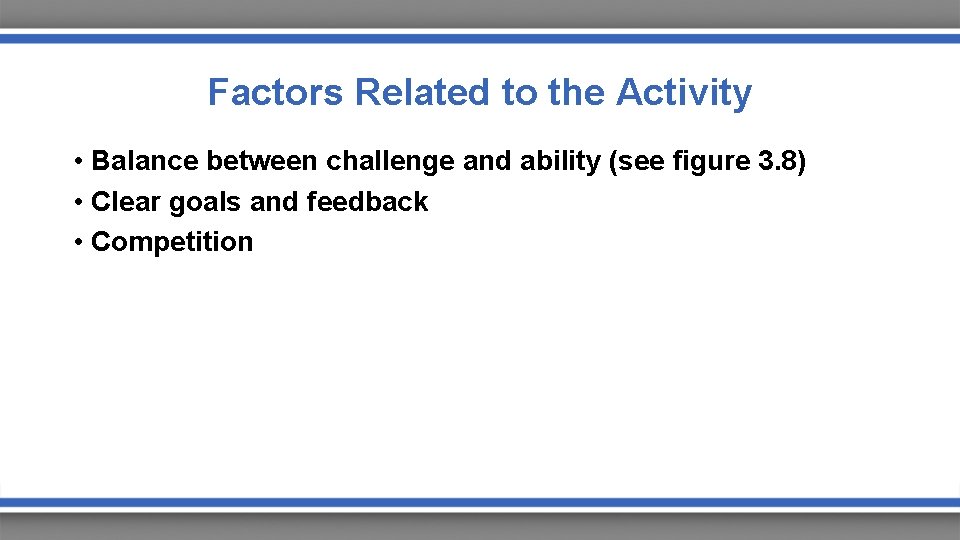 Factors Related to the Activity

• Balance between challenge and ability (see figure 3.8)
• Clear goals and feedback
• Competition